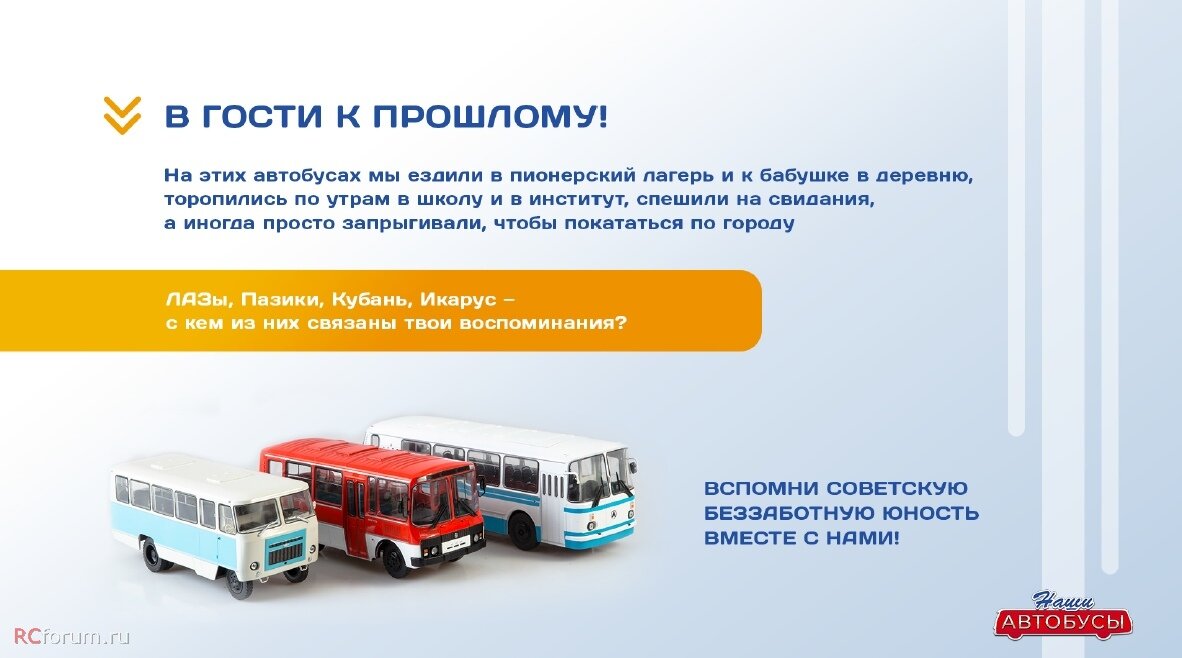 В ГОСТИ К ПРОШЛОМУ!

На этих автобусах мы ездили в пионерский лагерь и к бабушке в деревню, торопились по утрам в школу и в институт, спешили на свидания, а иногда просто запрыгивали, чтобы покататься по городу

ЛАЗы, Пазики, Кубань, Икарус – с кем из них связаны твои воспоминания?

ВСПОМНИ СОВЕТСКУЮ БЕЗЗАБОТНУЮ ЮНОСТЬ ВМЕСТЕ С НАМИ!

RCforum.ru

Наши АВТОБУСЫ